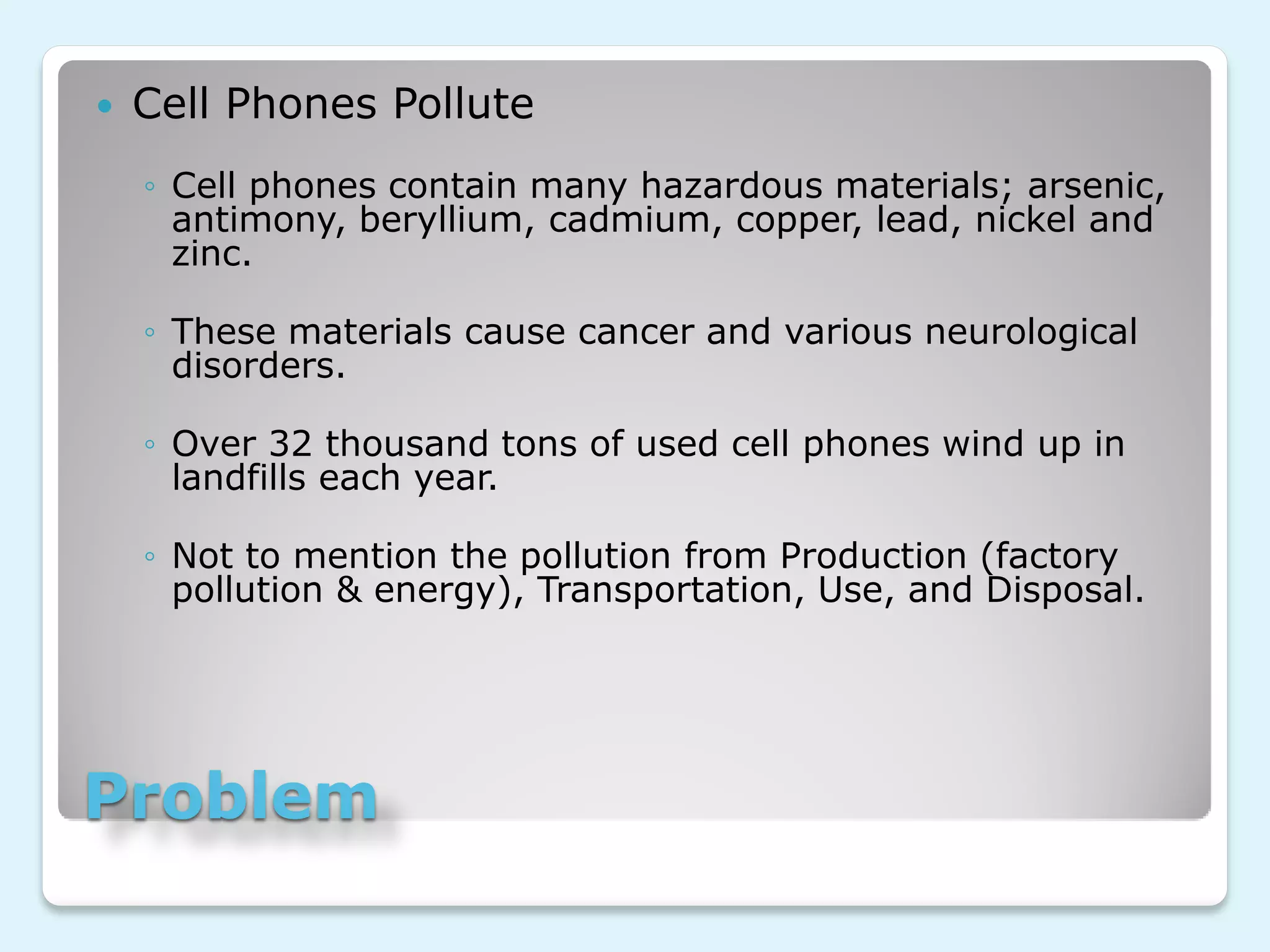 • Cell Phones Pollute

◦ Cell phones contain many hazardous materials; arsenic, antimony, beryllium, cadmium, copper, lead, nickel and zinc.

◦ These materials cause cancer and various neurological disorders.

◦ Over 32 thousand tons of used cell phones wind up in landfills each year.

◦ Not to mention the pollution from Production (factory pollution & energy), Transportation, Use, and Disposal.

Problem